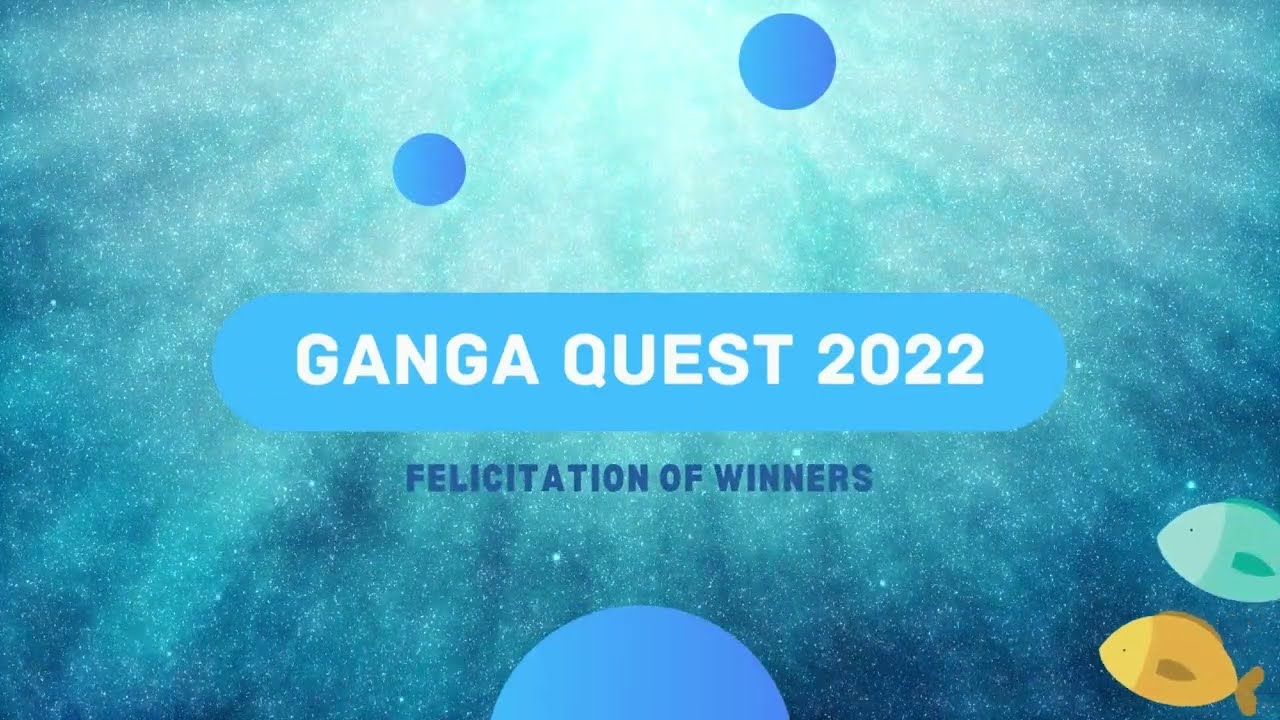 GANGA QUEST 2022

FELICITATION OF WINNERS